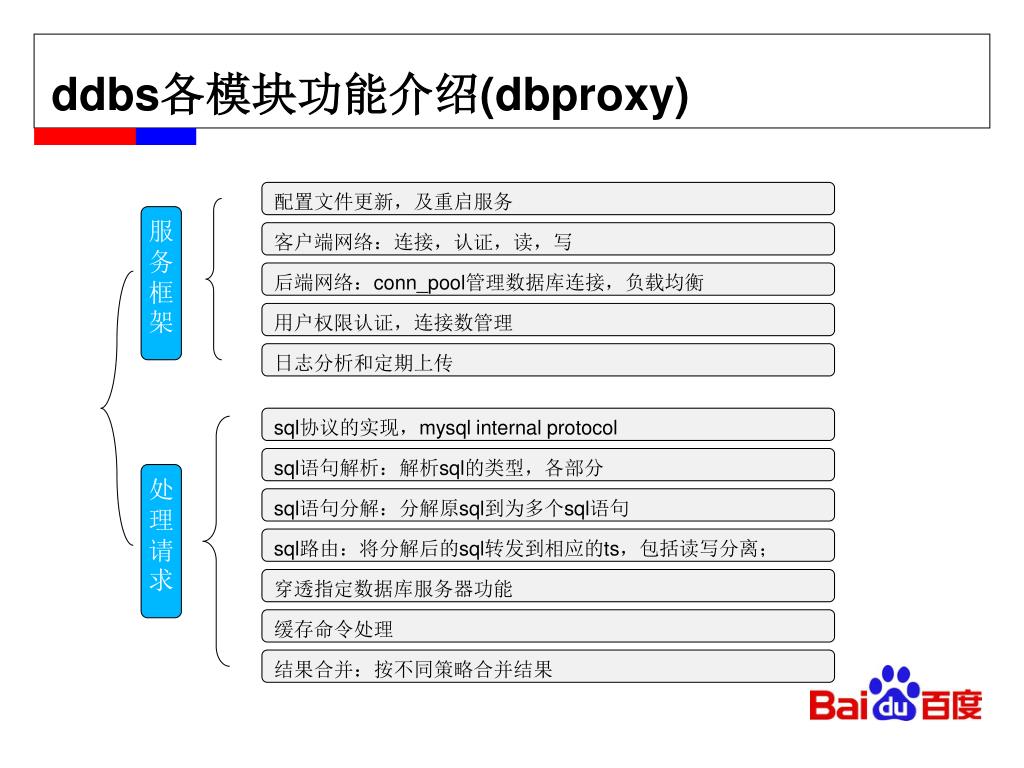 ddbs各模块功能介绍(dbproxy)

服务框架

配置文件更新，及重启服务

客户端网络：连接，认证，读，写

后端网络：conn_pool管理数据库连接，负载均衡

用户权限认证，连接数管理

日志分析和定期上传

处理请求

sql协议的实现，mysql internal protocol

sql语句解析：解析sql的类型，各部分

sql语句分解：分解原sql到为多个sql语句

sql路由：将分解后的sql转发到相应的ts，包括读写分离；

穿透指定数据库服务器功能

缓存命令处理

结果合并：按不同策略合并结果

Bai du 百度